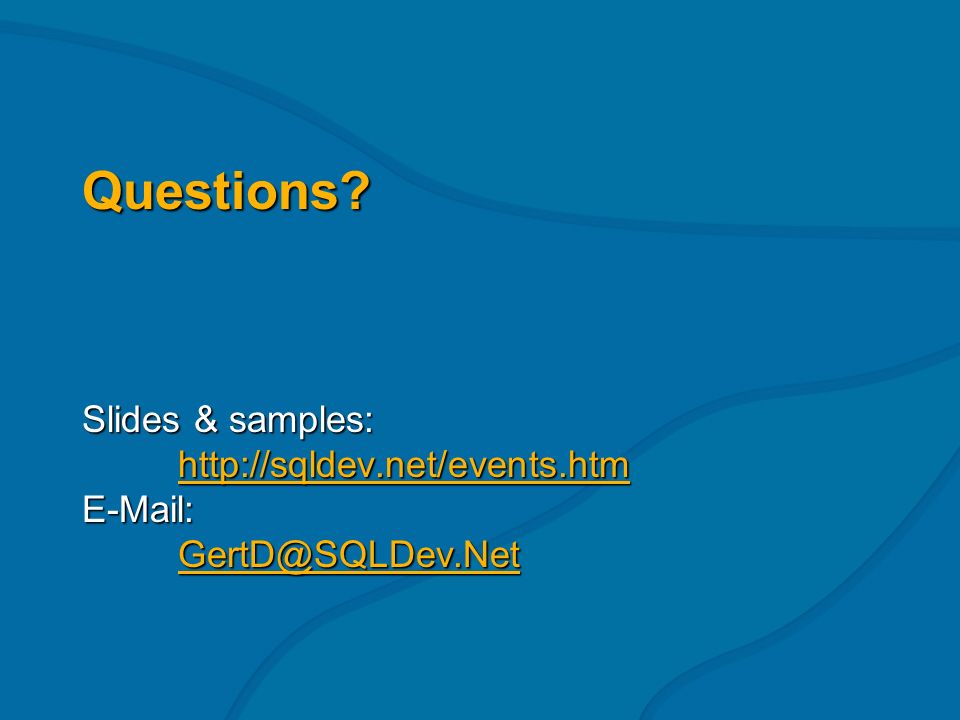 Questions?

Slides & samples:
http://sqldev.net/events.htm
E-Mail:
GertD@SQLDev.Net